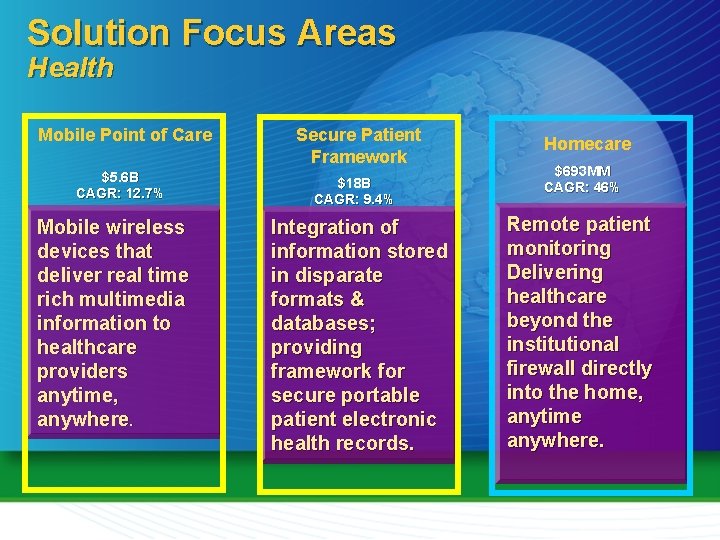 Solution Focus Areas
Health

Mobile Point of Care

\$5.6B
CAGR: 12.7%

Mobile wireless devices that deliver real time rich multimedia information to healthcare providers anytime, anywhere.

Secure Patient Framework

\$18B
CAGR: 9.4%

Integration of information stored in disparate formats & databases; providing framework for secure portable patient electronic health records.

Homecare

\$693MM
CAGR: 46%

Remote patient monitoring Delivering healthcare beyond the institutional firewall directly into the home, anytime anywhere.